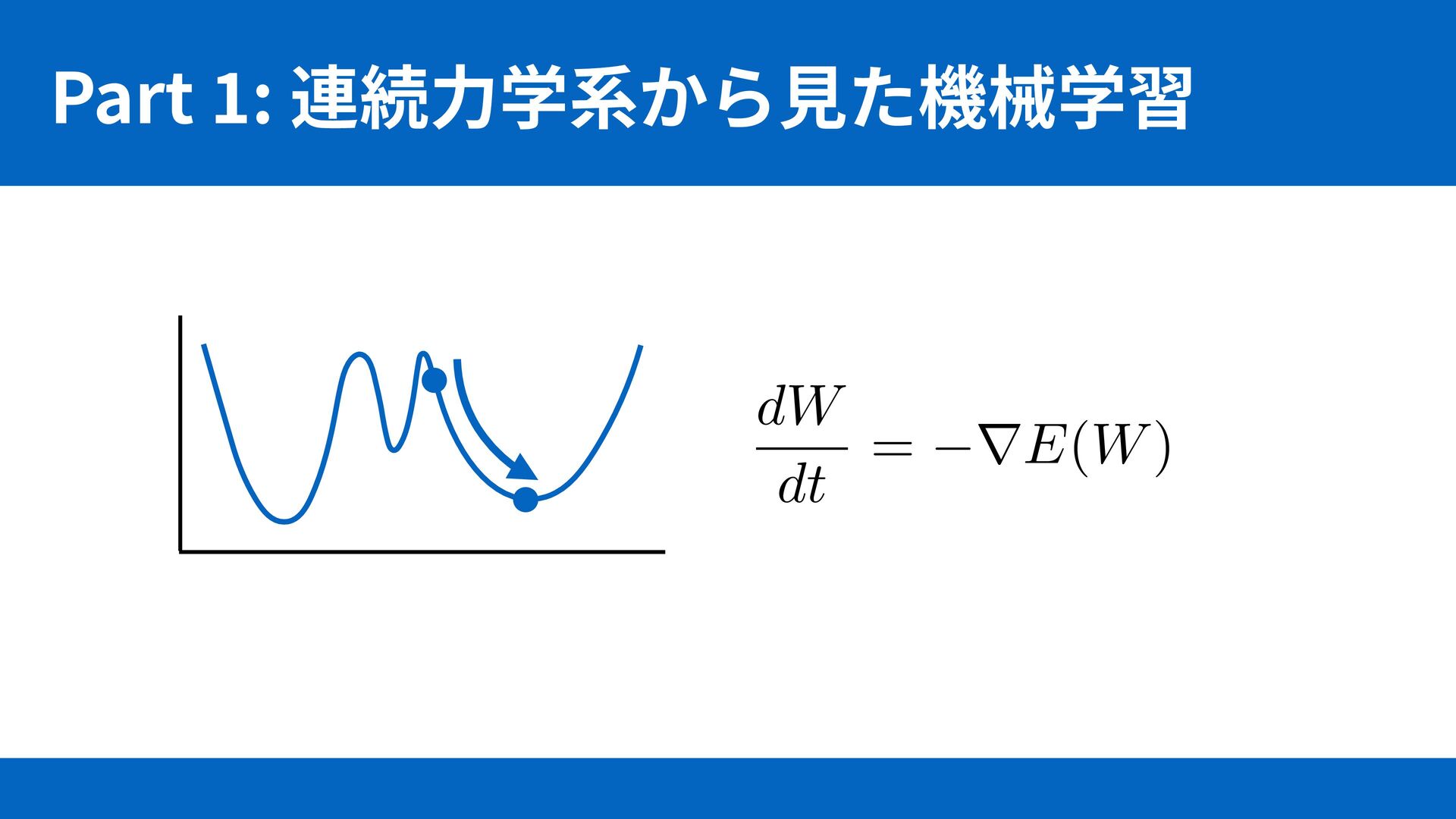 Part 1: 連続力学系から見た機械学習

$\frac{dW}{dt} = -\nabla E(W)$